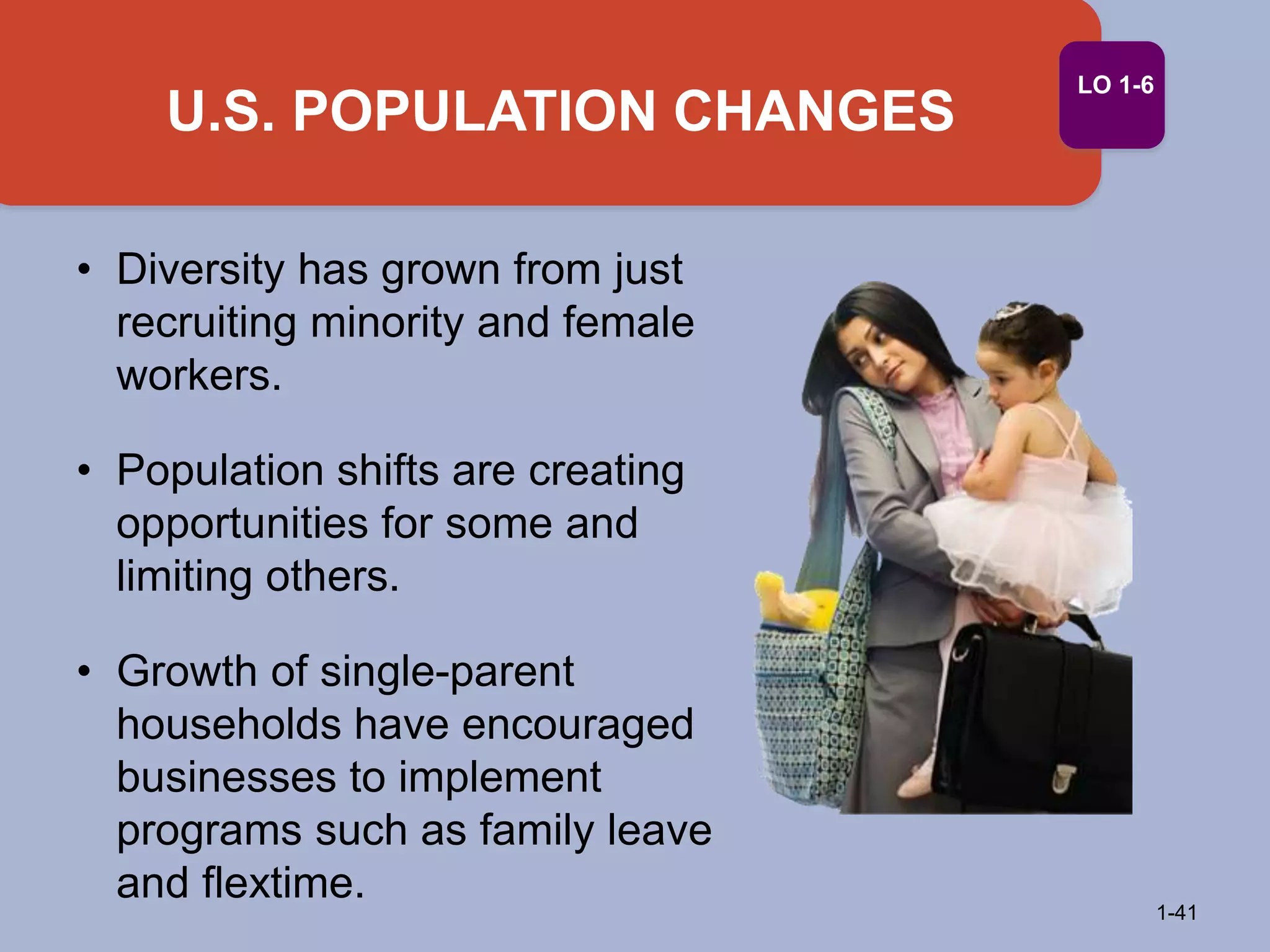 U.S. POPULATION CHANGES

LO 1-6

• Diversity has grown from just recruiting minority and female workers.

• Population shifts are creating opportunities for some and limiting others.

• Growth of single-parent households have encouraged businesses to implement programs such as family leave and flextime.

1-41